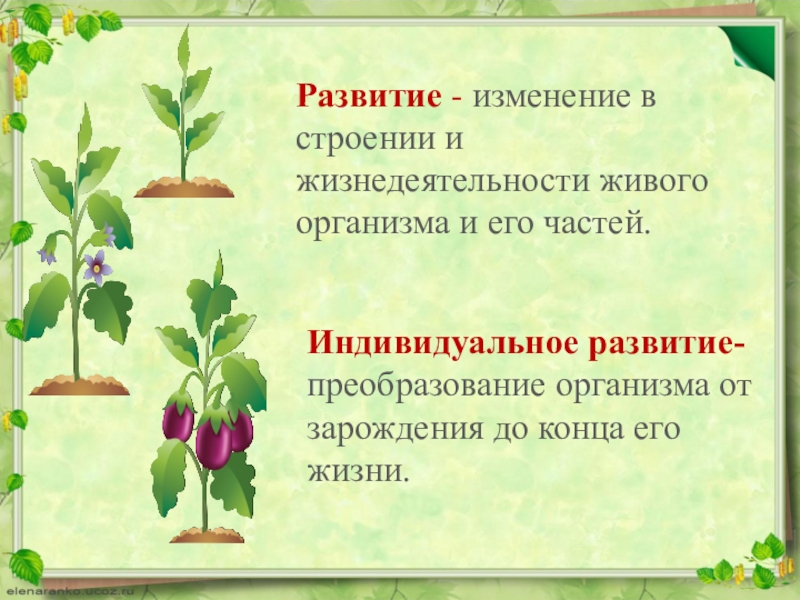 Развитие - изменение в строении и жизнедеятельности живого организма и его частей.

Индивидуальное развитие- преобразование организма от зарождения до конца его жизни.

elenaranko.ucoz.ru